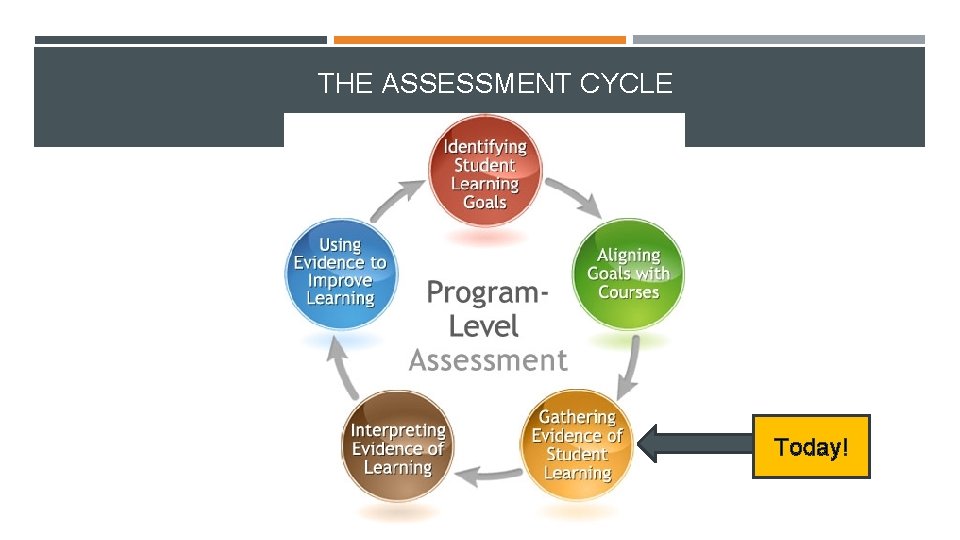 THE ASSESSMENT CYCLE

Identifying Student Learning Goals

Aligning Goals with Courses

Gathering Evidence of Student Learning

Interpreting Evidence of Learning

Using Evidence to Improve Learning

Program-Level Assessment

Today!